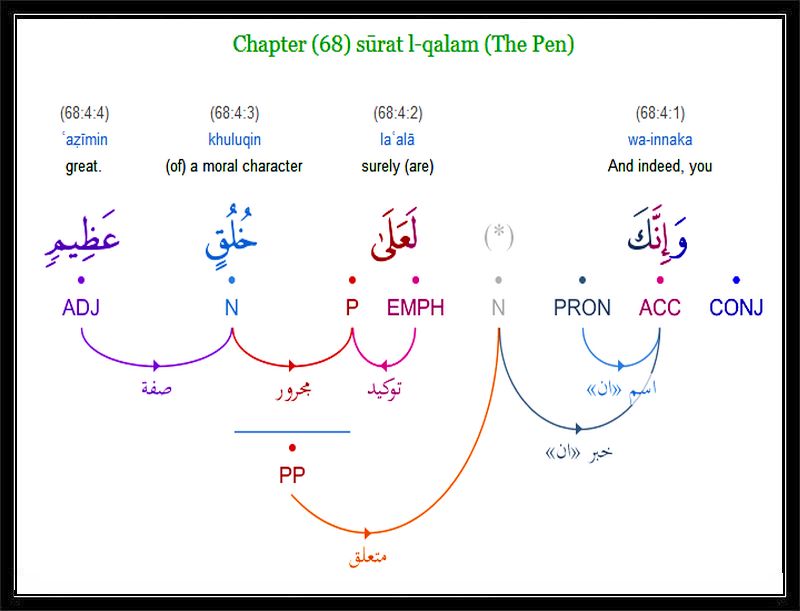 Chapter (68) sūrat l-qalam (The Pen)

(68:4:4)
ʿaẓīmin
great.

(68:4:3)
khuluqin
(of) a moral character

(68:4:2)
laʿalā
surely (are)

(68:4:1)
wa-innaka
And indeed, you

عَظِيمٍ خُلُقٍ لَعَلَىٰ (*) وَإِنَّكَ

ADJ N P EMPH N PRON ACC CONJ

صفة مجرور توكيد اسم «ان»

خبر «ان»

PP

متعلق